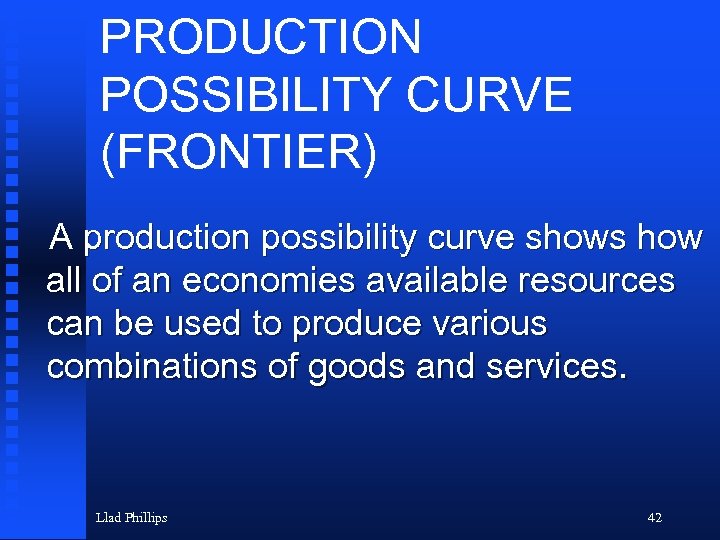 PRODUCTION POSSIBILITY CURVE (FRONTIER)

A production possibility curve shows how all of an economies available resources can be used to produce various combinations of goods and services.

Llad Phillips

42